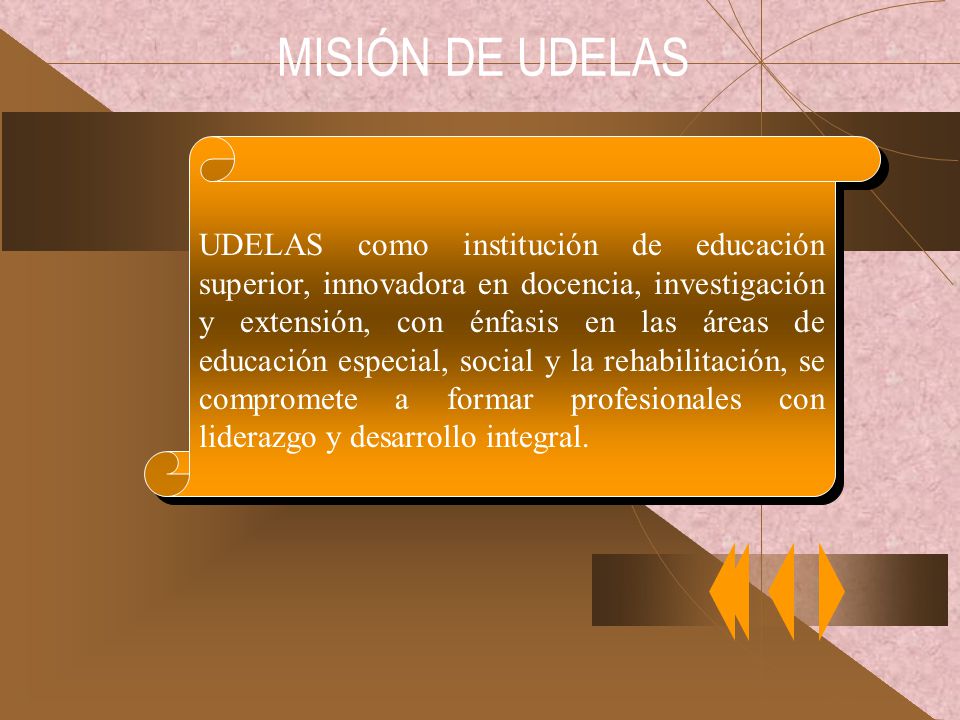 MISIÓN DE UDELAS

UDELAS como institución de educación superior, innovadora en docencia, investigación y extensión, con énfasis en las áreas de educación especial, social y la rehabilitación, se compromete a formar profesionales con liderazgo y desarrollo integral.